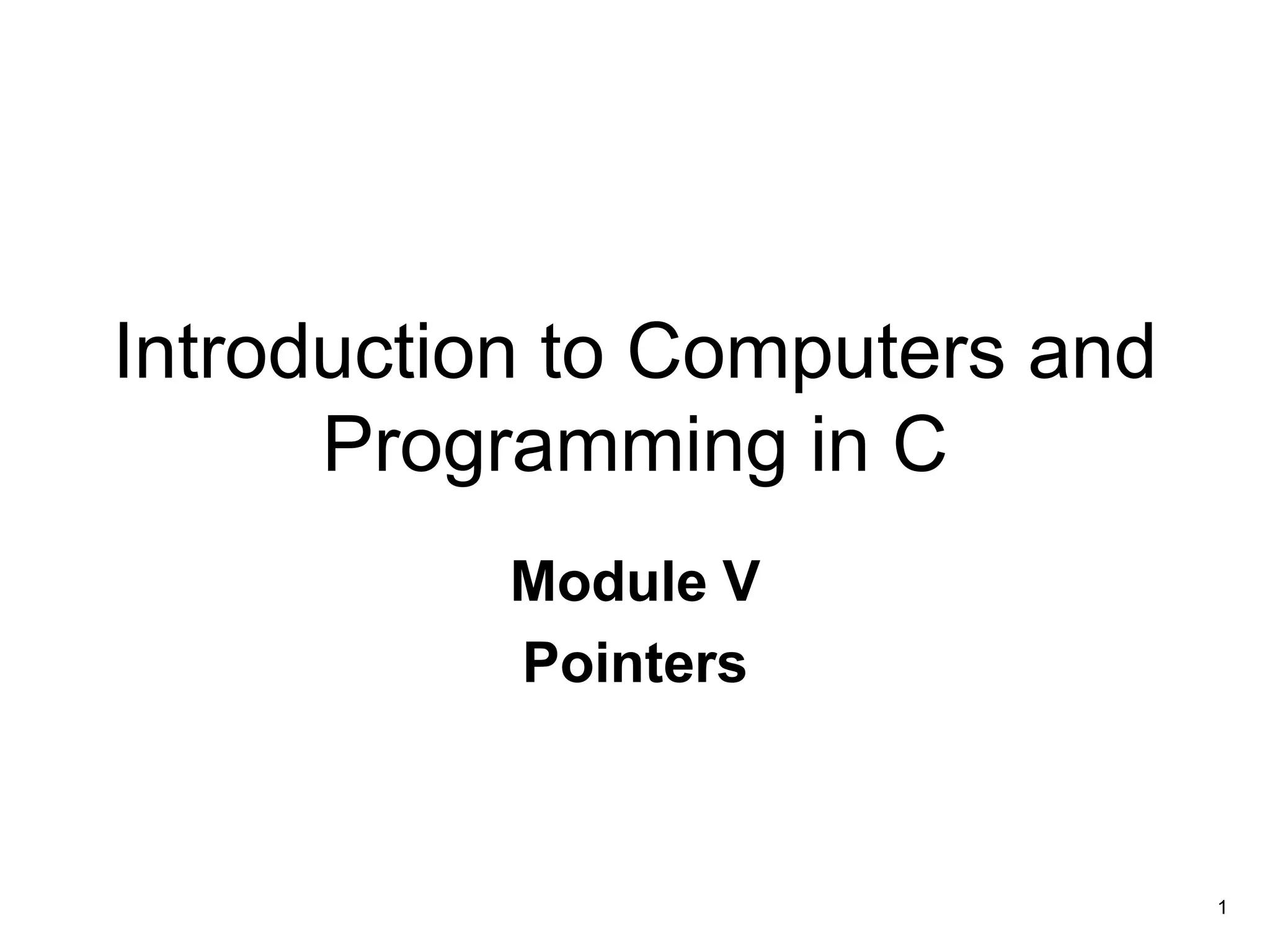 Introduction to Computers and Programming in C

Module V

Pointers

1